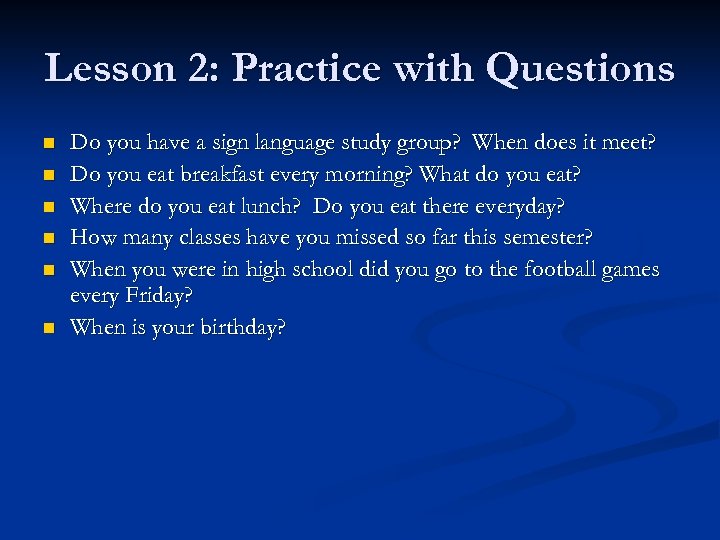 Lesson 2: Practice with Questions

- Do you have a sign language study group? When does it meet?
- Do you eat breakfast every morning? What do you eat?
- Where do you eat lunch? Do you eat there everyday?
- How many classes have you missed so far this semester?
- When you were in high school did you go to the football games every Friday?
- When is your birthday?